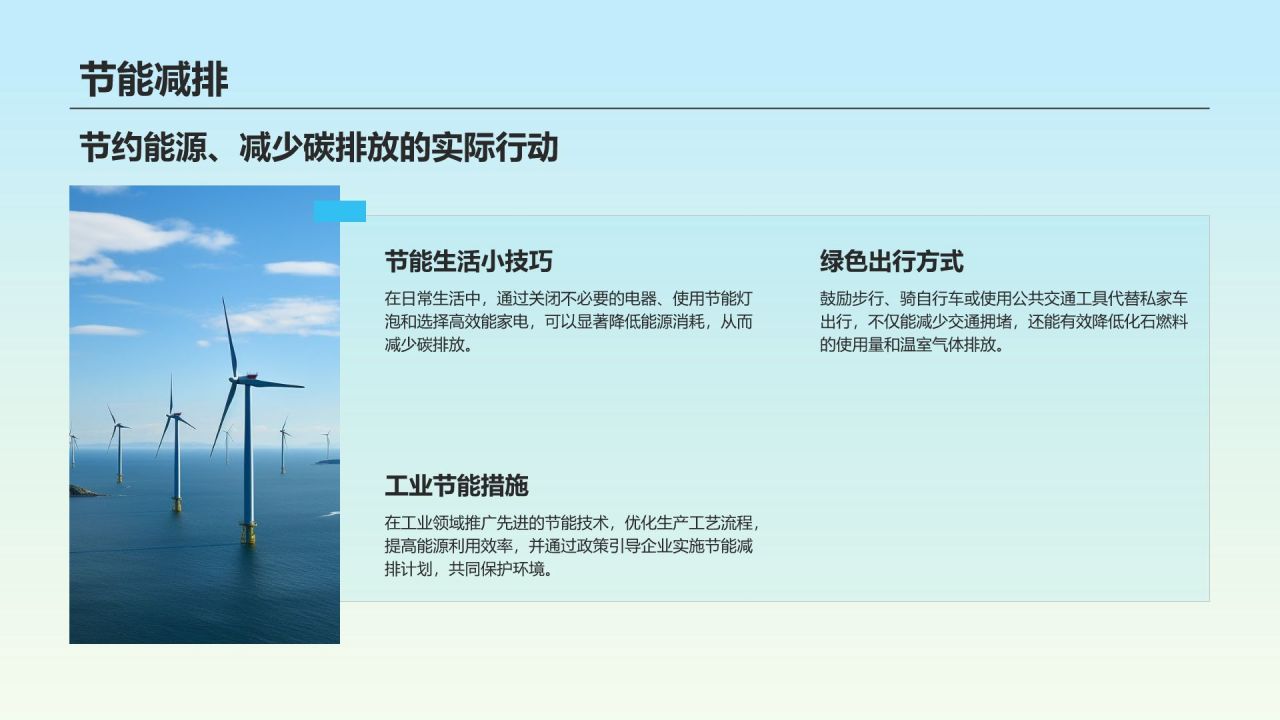 节能减排

节约能源、减少碳排放的实际行动

节能生活小技巧

在日常生活中，通过关闭不必要的电器、使用节能灯泡和选择高效能家电，可以显著降低能源消耗，从而减少碳排放。

绿色出行方式

鼓励步行、骑自行车或使用公共交通工具代替私家车出行，不仅能减少交通拥堵，还能有效降低化石燃料的使用量和温室气体排放。

工业节能措施

在工业领域推广先进的节能技术，优化生产工艺流程，提高能源利用效率，并通过政策引导企业实施节能减排计划，共同保护环境。